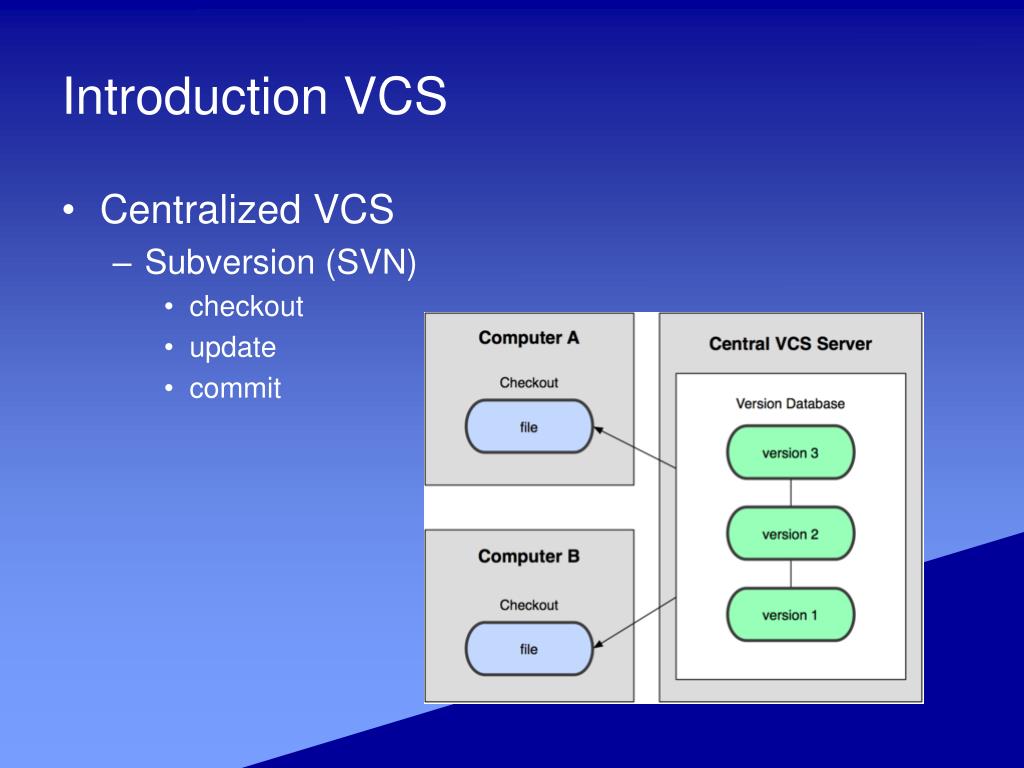 Introduction VCS

• Centralized VCS
– Subversion (SVN)
• checkout
• update
• commit

Computer A
Checkout
file

Computer B
Checkout
file

Central VCS Server
Version Database
version 3
version 2
version 1